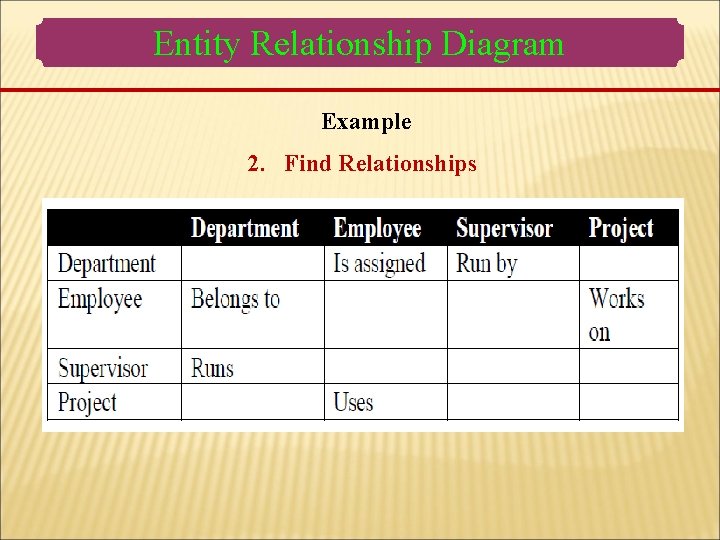 Entity Relationship Diagram

Example

2. Find Relationships

| | Department | Employee | Supervisor | Project |
|---|---|---|---|---|
| Department | | Is assigned | Run by | |
| Employee | Belongs to | | | Works on |
| Supervisor | Runs | | | |
| Project | | Uses | | |